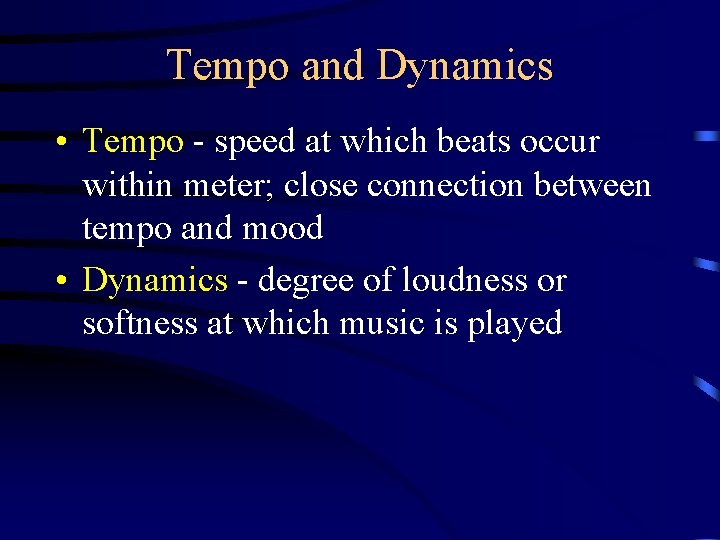 Tempo and Dynamics

• Tempo - speed at which beats occur within meter; close connection between tempo and mood

• Dynamics - degree of loudness or softness at which music is played